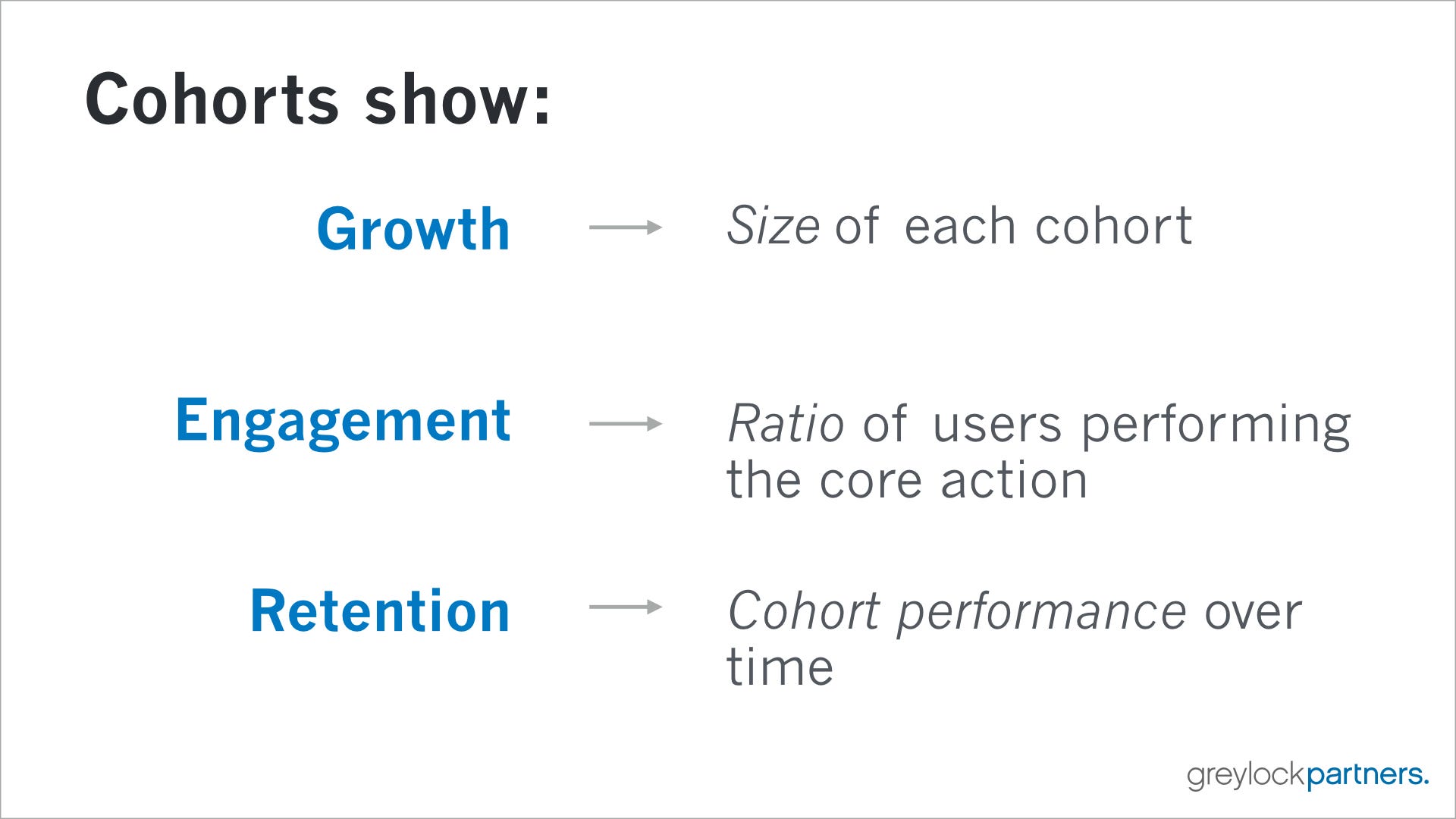 Cohorts show:

Growth → Size of each cohort

Engagement → Ratio of users performing the core action

Retention → Cohort performance over time

greylockpartners.